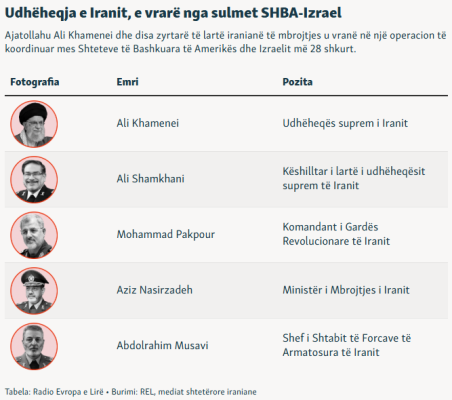 Udhëheqja e Iranit, e vrarë nga sulmet SHBA-Izrael

Ajatollahu Ali Khamenei dhe disa zyrtarë të lartë iranianë të mbrojtjes u vranë në një operacion të koordinuar mes Shteteve të Bashkuara të Amerikës dhe Izraelit më 28 shkurt.

| Fotografia | Emri | Pozita |
|---|---|---|
| | Ali Khamenei | Udhëheqës suprem i Iranit |
| | Ali Shamkhani | Këshilltar i lartë i udhëheqësit suprem të Iranit |
| | Mohammad Pakpour | Komandant i Gardës Revolucionare të Iranit |
| | Aziz Nasirzadeh | Ministër i Mbrojtjes i Iranit |
| | Abdolrahim Musavi | Shef i Shtabit të Forcave të Armatosura të Iranit |

Tabela: Radio Evropa e Lirë • Burimi: REL, mediat shtetërore iraniane